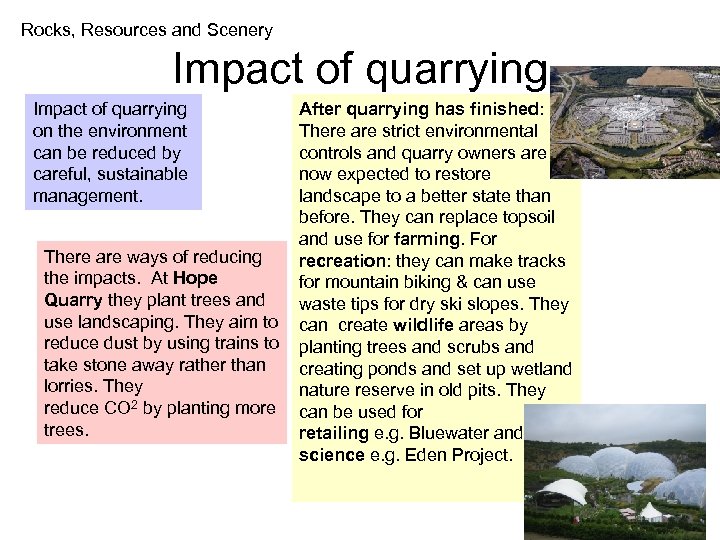 Rocks, Resources and Scenery

Impact of quarrying

Impact of quarrying on the environment can be reduced by careful, sustainable management.

There are ways of reducing the impacts. At Hope Quarry they plant trees and use landscaping. They aim to reduce dust by using trains to take stone away rather than lorries. They reduce $CO^2$ by planting more trees.

After quarrying has finished: There are strict environmental controls and quarry owners are now expected to restore landscape to a better state than before. They can replace topsoil and use for farming. For recreation: they can make tracks for mountain biking & can use waste tips for dry ski slopes. They can create wildlife areas by planting trees and scrubs and creating ponds and set up wetland nature reserve in old pits. They can be used for retailing e.g. Bluewater and science e.g. Eden Project.